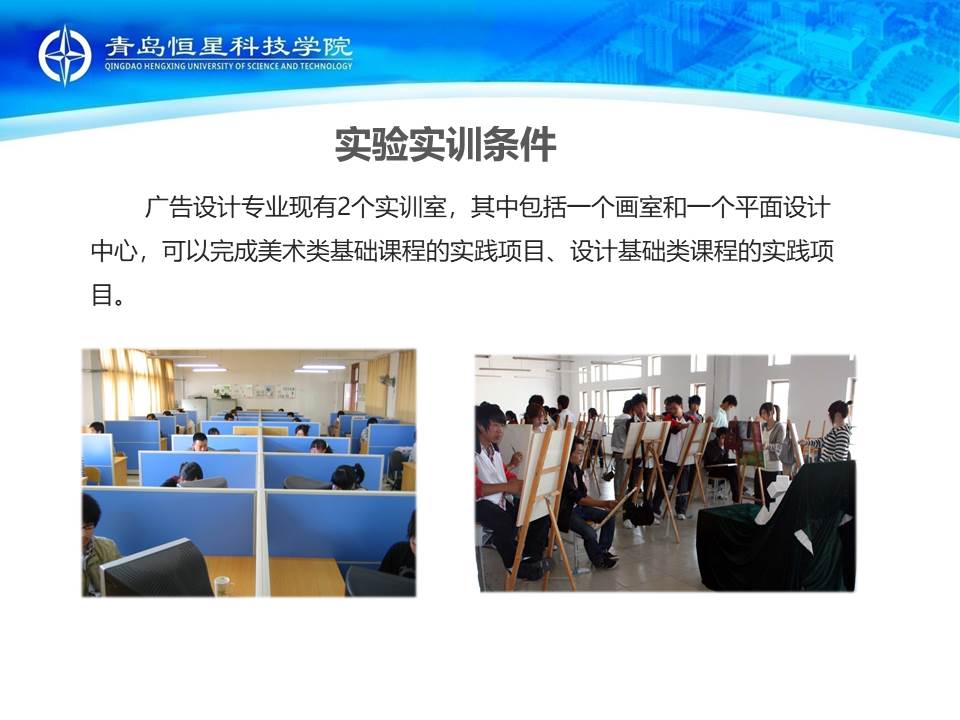 青岛恒星科技学院
QINGDAO HENGXING UNIVERSITY OF SCIENCE AND TECHNOLOGY

实验实训条件

广告设计专业现有2个实训室，其中包括一个画室和一个平面设计中心，可以完成美术类基础课程的实践项目、设计基础类课程的实践项目。